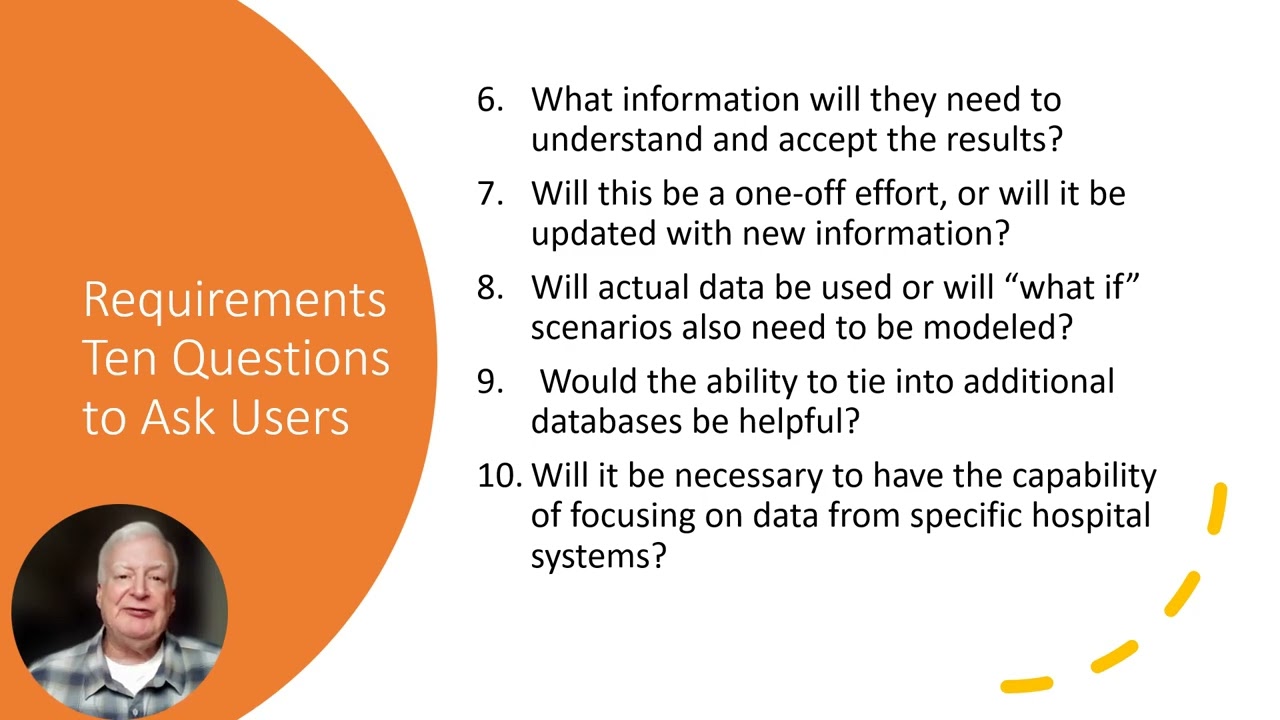 Requirements Ten Questions to Ask Users

6. What information will they need to understand and accept the results?

7. Will this be a one-off effort, or will it be updated with new information?

8. Will actual data be used or will “what if” scenarios also need to be modeled?

9. Would the ability to tie into additional databases be helpful?

10. Will it be necessary to have the capability of focusing on data from specific hospital systems?